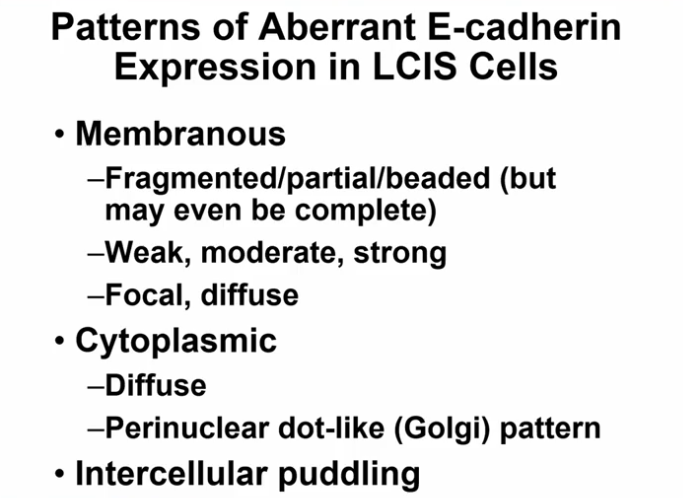 Patterns of Aberrant E-cadherin Expression in LCIS Cells

• Membranous
–Fragmented/partial/beaded (but may even be complete)
–Weak, moderate, strong
–Focal, diffuse
• Cytoplasmic
–Diffuse
–Perinuclear dot-like (Golgi) pattern
• Intercellular puddling